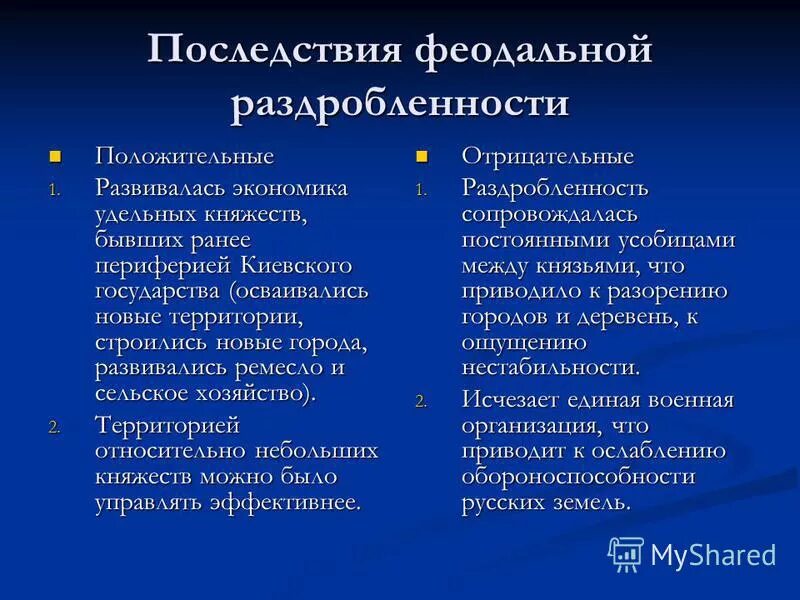 Последствия феодальной раздробленности

Положительные

1. Развивалась экономика удельных княжеств, бывших ранее периферией Киевского государства (осваивались новые территории, строились новые города, развивались ремесло и сельское хозяйство).

2. Территорией относительно небольших княжеств можно было управлять эффективнее.

Отрицательные

1. Раздробленность сопровождалась постоянными усобицами между князьями, что приводило к разорению городов и деревень, к ощущению нестабильности.

2. Исчезает единая военная организация, что приводит к ослаблению обороноспособности русских земель.

MyShared